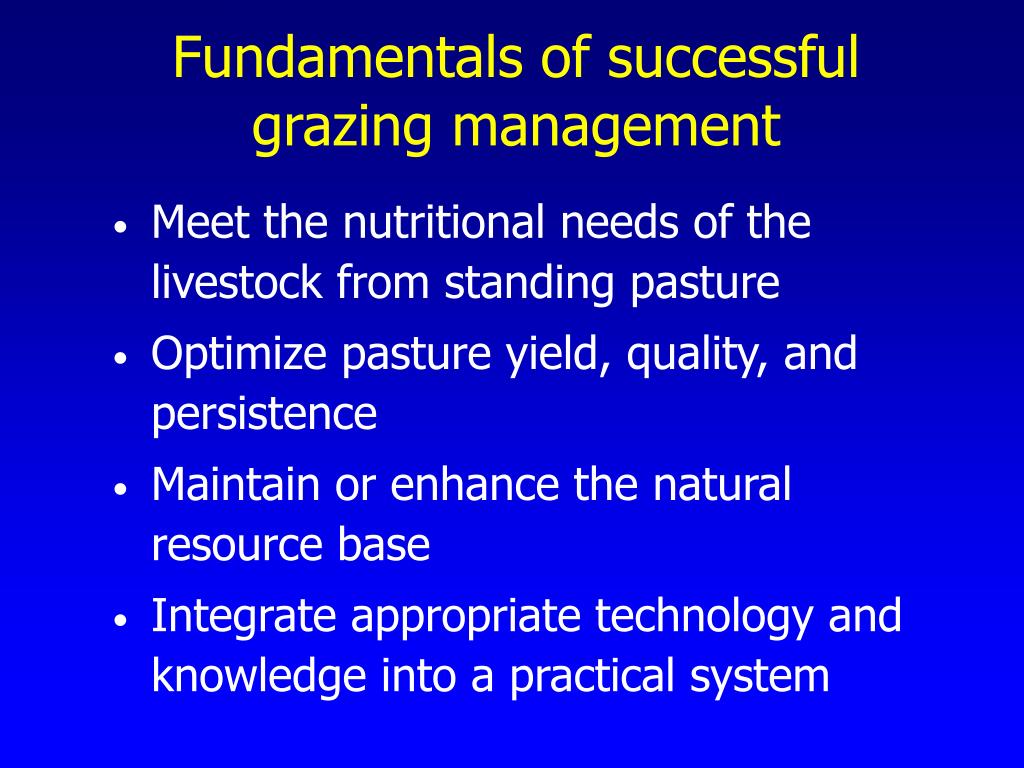 Fundamentals of successful grazing management

• Meet the nutritional needs of the livestock from standing pasture
• Optimize pasture yield, quality, and persistence
• Maintain or enhance the natural resource base
• Integrate appropriate technology and knowledge into a practical system